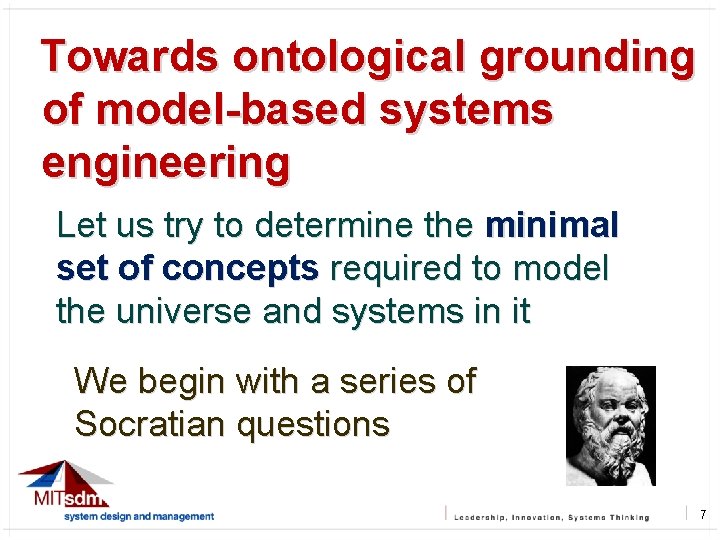 Towards ontological grounding of model-based systems engineering

Let us try to determine the minimal set of concepts required to model the universe and systems in it

We begin with a series of Socratian questions

MITsdm
system design and management

Leadership, Innovation, Systems Thinking

7